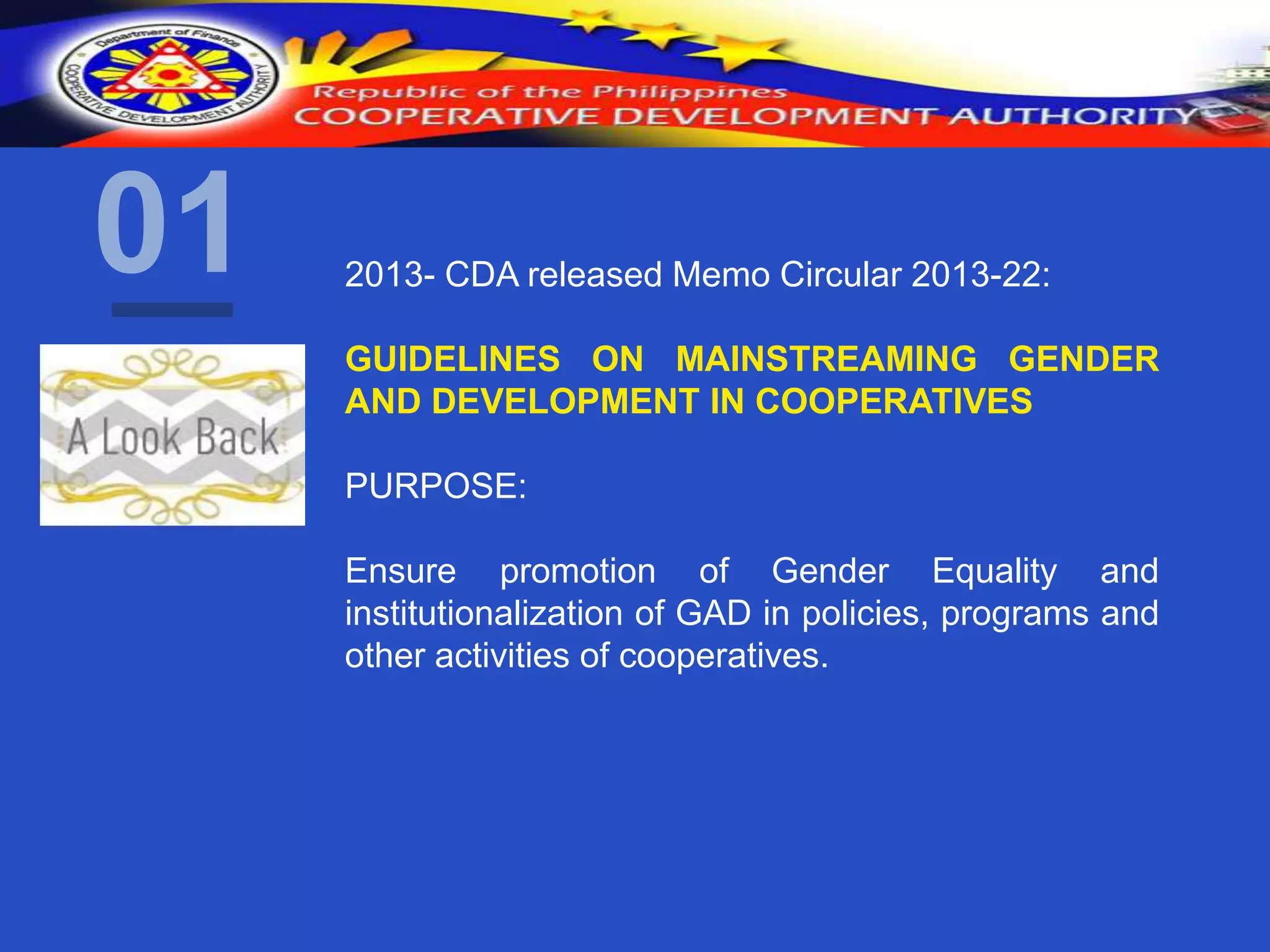 Department of Finance
COOPERATIVE DEVELOPMENT AUTHORITY

Republic of the Philippines
COOPERATIVE DEVELOPMENT AUTHORITY

01

A Look Back

2013- CDA released Memo Circular 2013-22:

GUIDELINES ON MAINSTREAMING GENDER AND DEVELOPMENT IN COOPERATIVES

PURPOSE:

Ensure promotion of Gender Equality and institutionalization of GAD in policies, programs and other activities of cooperatives.